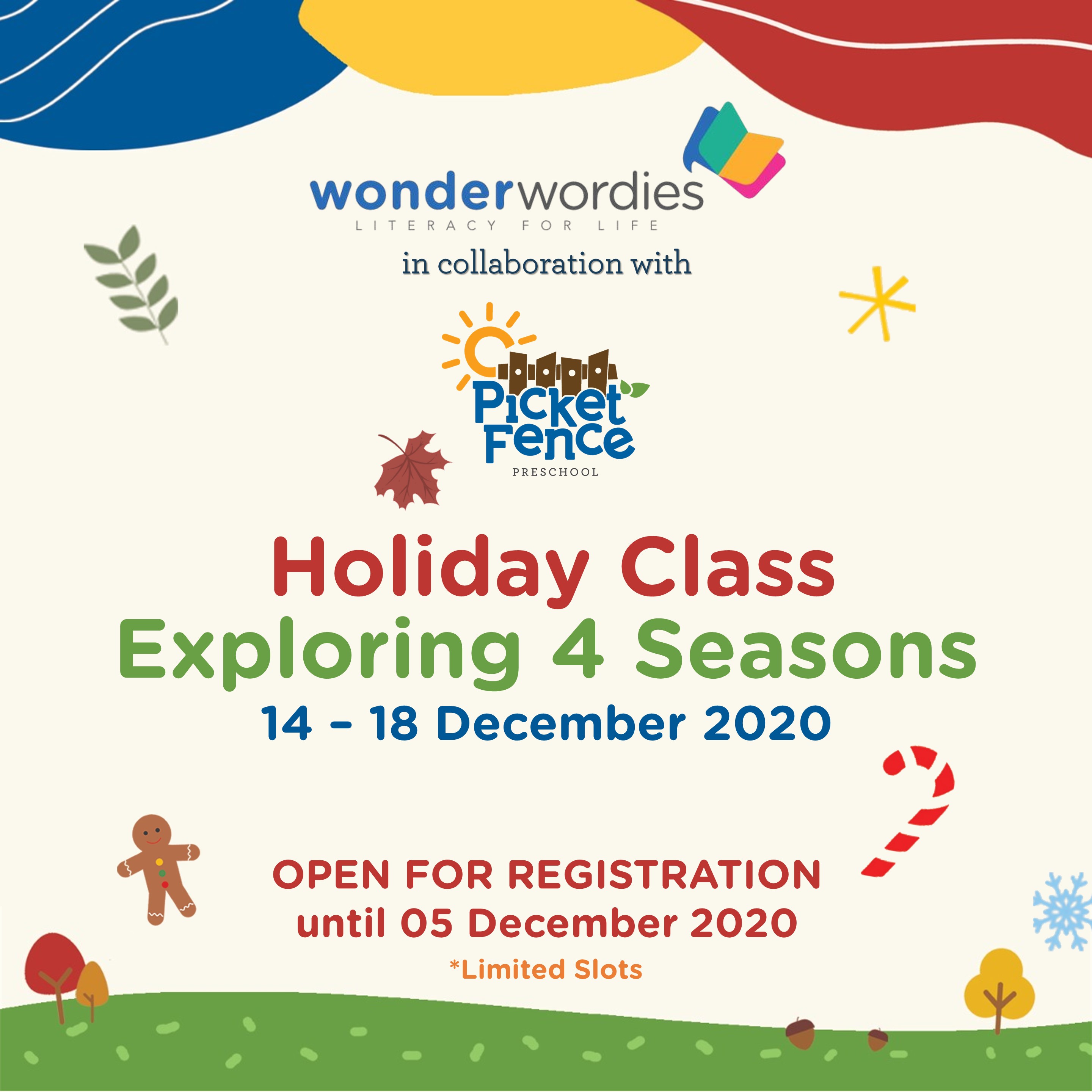 wonderwordies
LITERACY FOR LIFE
in collaboration with

Picket Fence
PRESCHOOL

Holiday Class
Exploring 4 Seasons
14 – 18 December 2020

OPEN FOR REGISTRATION
until 05 December 2020
*Limited Slots